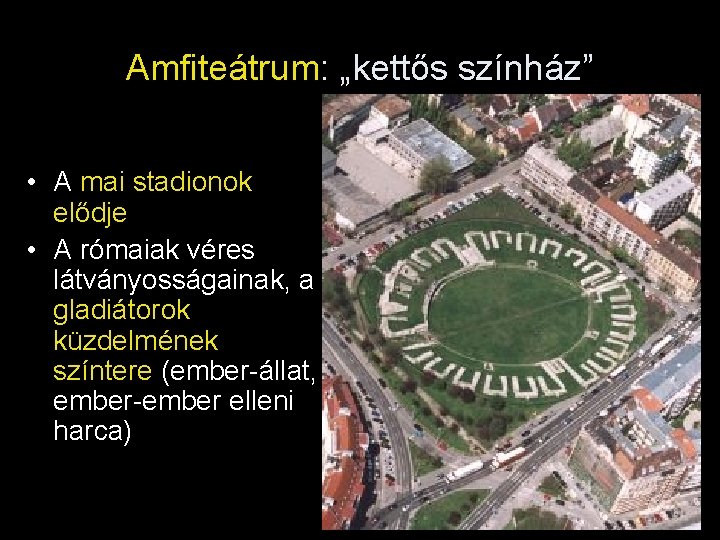 Amfiteátrum: „kettős színház”

• A mai stadionok elődje
• A rómaiak véres látványosságainak, a gladiátorok küzdelmének színtere (ember-állat, ember-ember elleni harca)